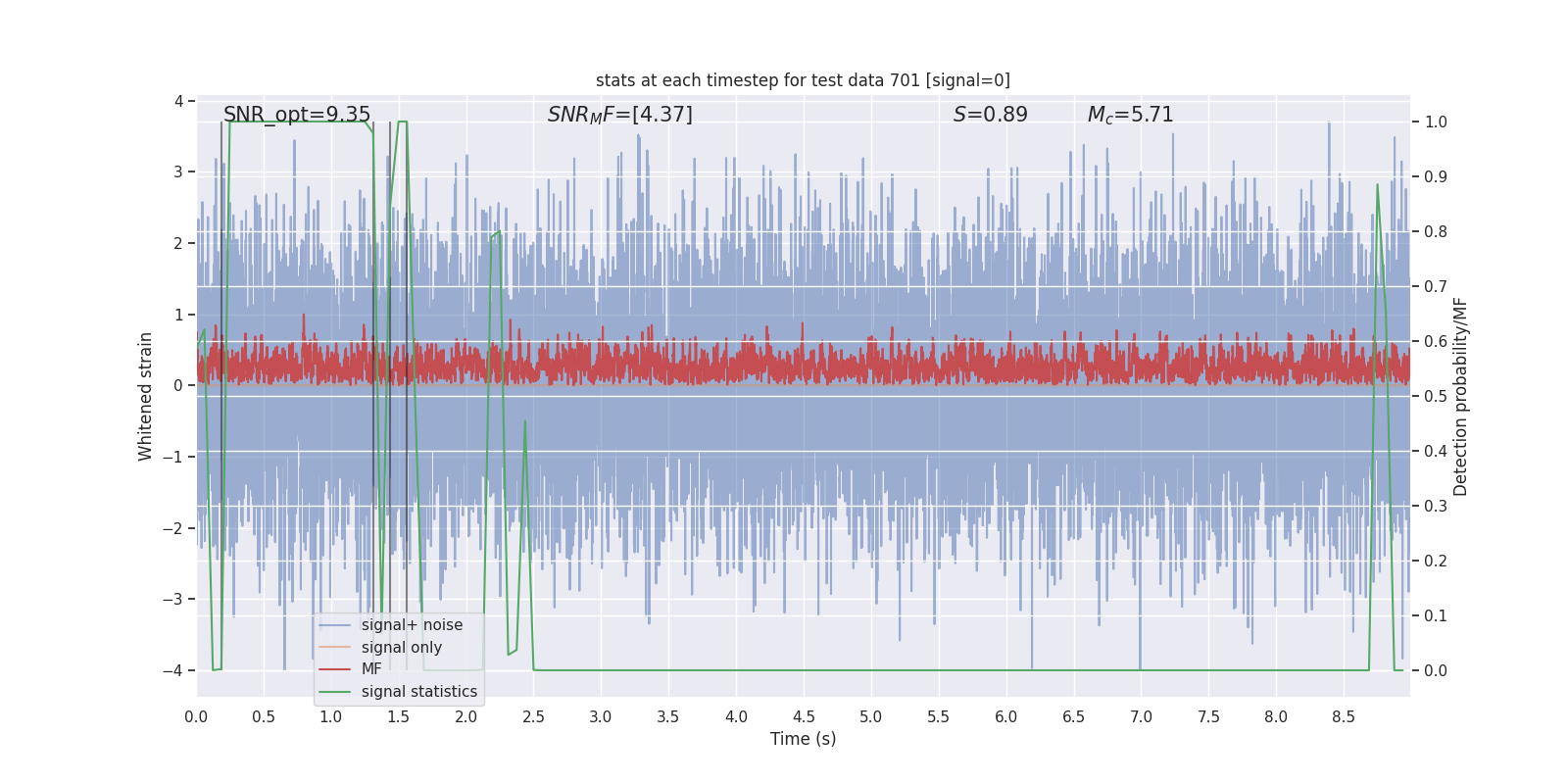 stats at each timestep for test data 701 [signal=0]

SNR_opt=9.35

$SNR_MF$=[4.37]

$S$=0.89

$M_c$=5.71

Whitened strain

4
3
2
1
0
−1
−2
−3
−4

Detection probability/MF

1.0
0.9
0.8
0.7
0.6
0.5
0.4
0.3
0.2
0.1
0.0

signal+ noise
signal only
MF
signal statistics

0.0 0.5 1.0 1.5 2.0 2.5 3.0 3.5 4.0 4.5 5.0 5.5 6.0 6.5 7.0 7.5 8.0 8.5

Time (s)